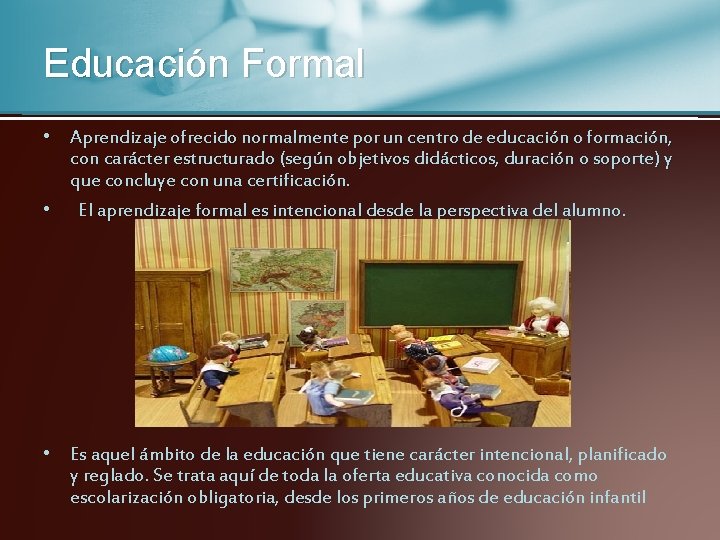 Educación Formal

• Aprendizaje ofrecido normalmente por un centro de educación o formación, con carácter estructurado (según objetivos didácticos, duración o soporte) y que concluye con una certificación.

• El aprendizaje formal es intencional desde la perspectiva del alumno.

• Es aquel ámbito de la educación que tiene carácter intencional, planificado y reglado. Se trata aquí de toda la oferta educativa conocida como escolarización obligatoria, desde los primeros años de educación infantil